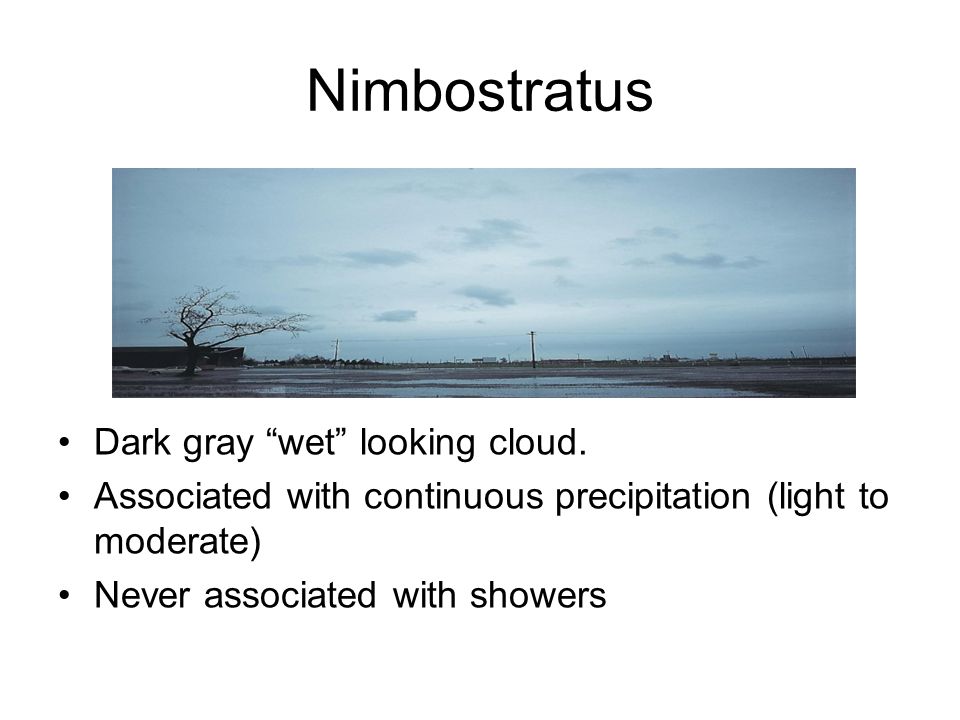 Nimbostratus

• Dark gray “wet” looking cloud.
• Associated with continuous precipitation (light to moderate)
• Never associated with showers